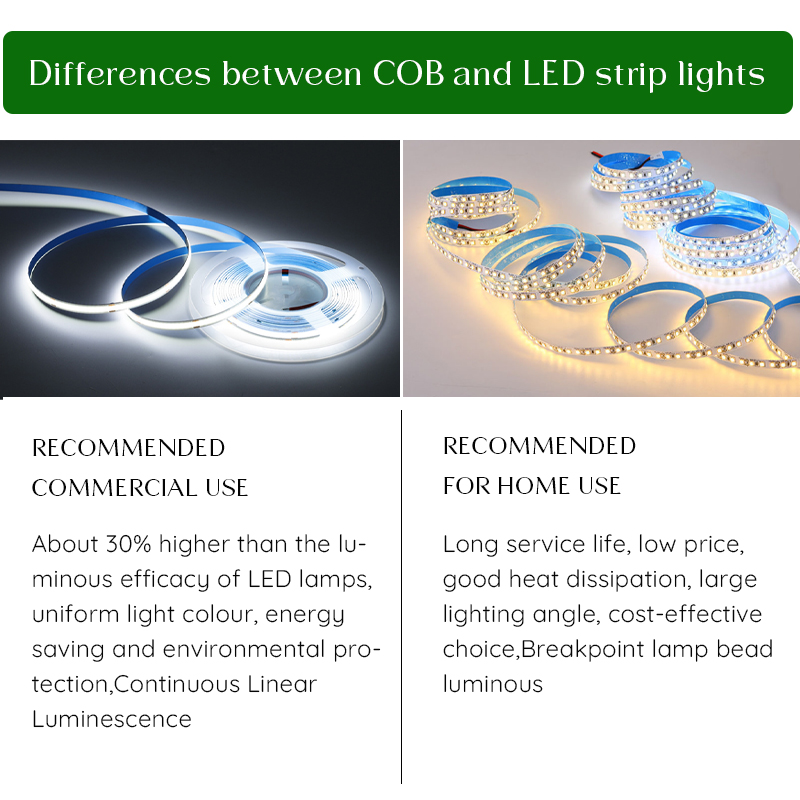 Differences between COB and LED strip lights

RECOMMENDED
COMMERCIAL USE

About 30% higher than the luminous efficacy of LED lamps, uniform light colour, energy saving and environmental protection,Continuous Linear Luminescence

RECOMMENDED
FOR HOME USE

Long service life, low price, good heat dissipation, large lighting angle, cost-effective choice,Breakpoint lamp bead luminous